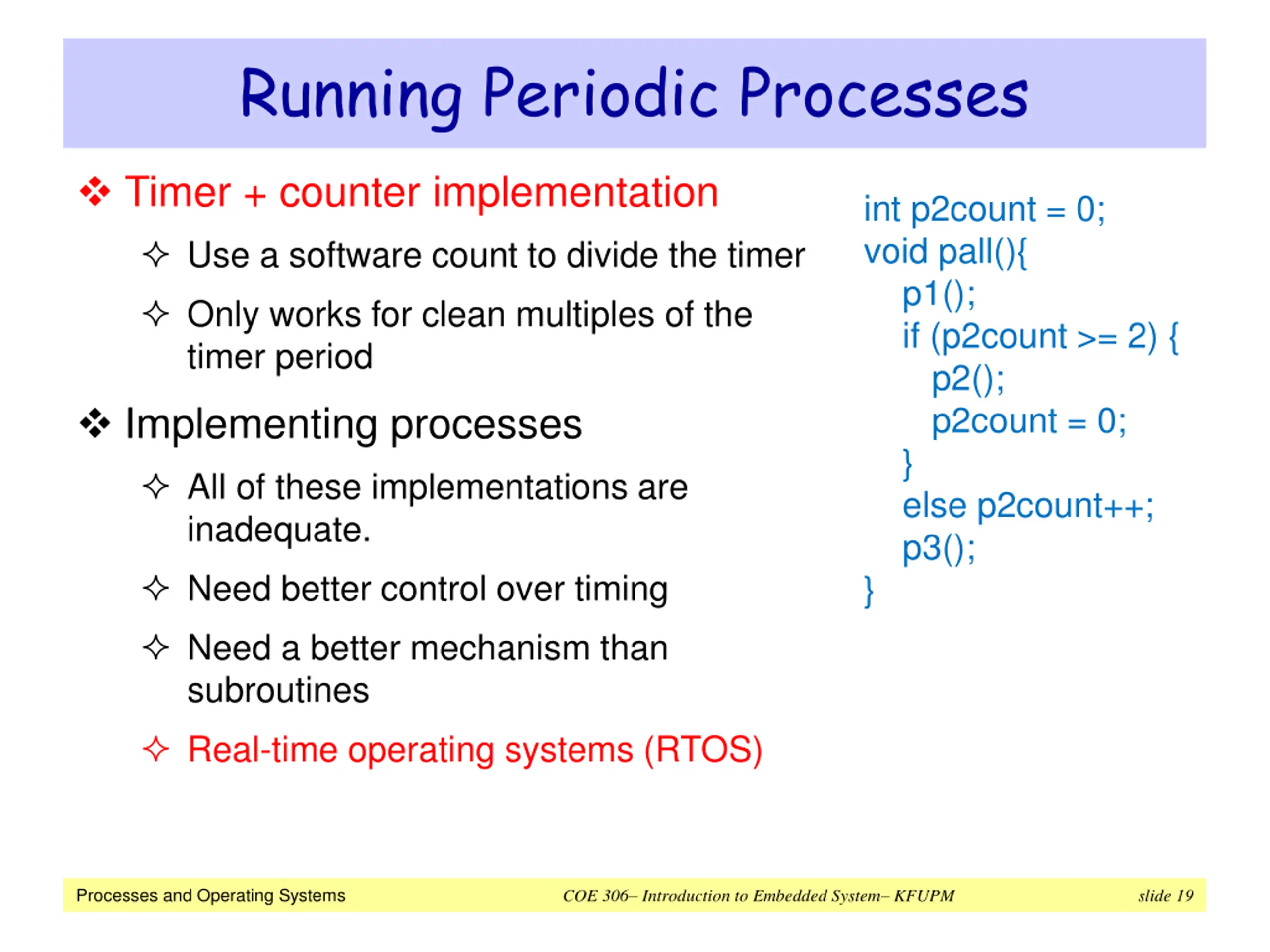 Running Periodic Processes

❖ Timer + counter implementation

✧ Use a software count to divide the timer

✧ Only works for clean multiples of the timer period

❖ Implementing processes

✧ All of these implementations are inadequate.

✧ Need better control over timing

✧ Need a better mechanism than subroutines

✧ Real-time operating systems (RTOS)

int p2count = 0;
void pall(){
p1();
if (p2count >= 2) {
p2();
p2count = 0;
}
else p2count++;
p3();
}

Processes and Operating Systems

COE 306– Introduction to Embedded System– KFUPM

slide 19